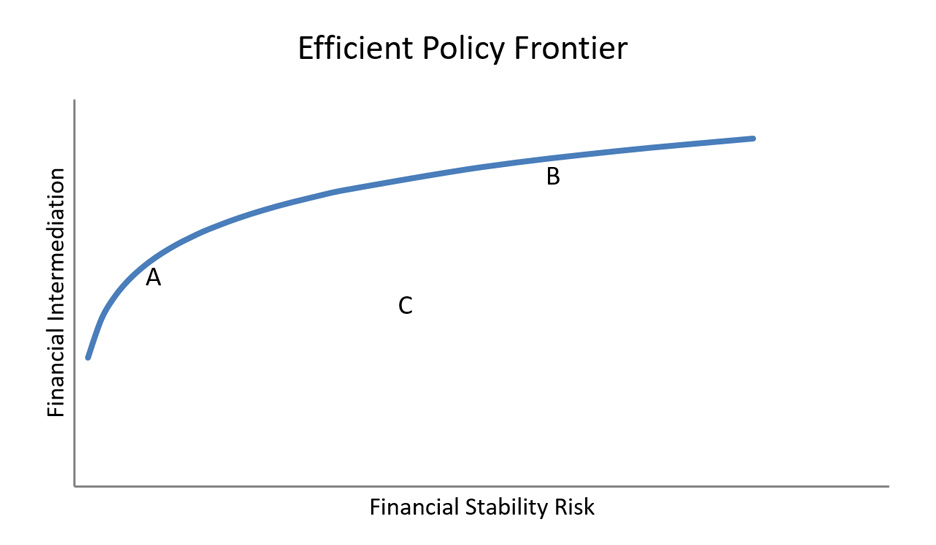 Efficient Policy Frontier

Financial Intermediation

B

A

C

Financial Stability Risk